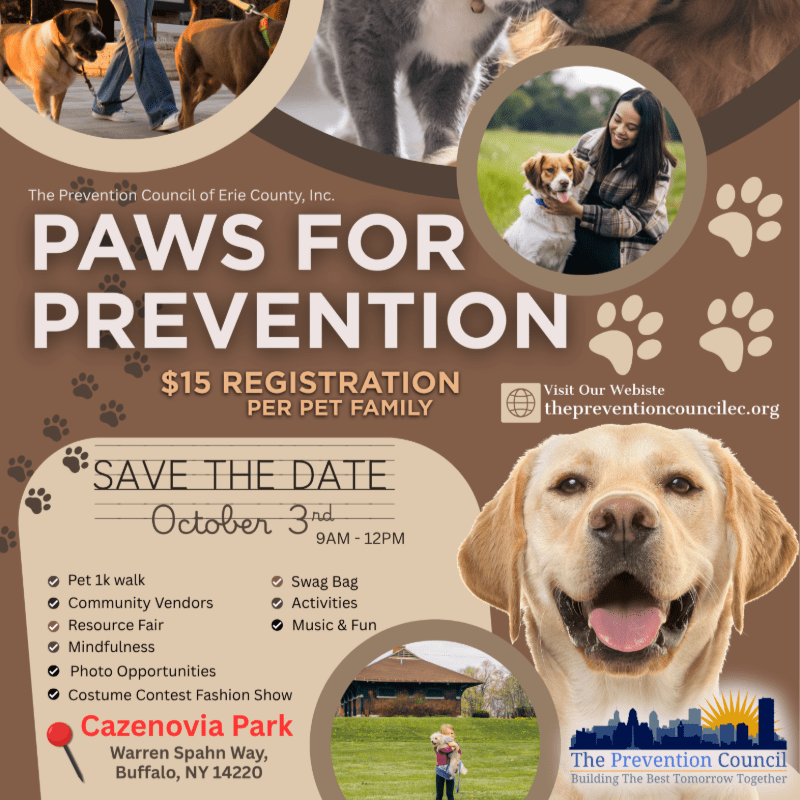 The Prevention Council of Erie County, Inc.

PAWS FOR PREVENTION

$15 REGISTRATION PER PET FAMILY

Visit Our Webiste
thepreventioncouncilec.org

SAVE THE DATE
October 3rd
9AM - 12PM

Pet 1k walk
Community Vendors
Resource Fair
Mindfulness
Photo Opportunities
Costume Contest Fashion Show

Swag Bag
Activities
Music & Fun

Cazenovia Park
Warren Spahn Way,
Buffalo, NY 14220

The Prevention Council
Building The Best Tomorrow Together